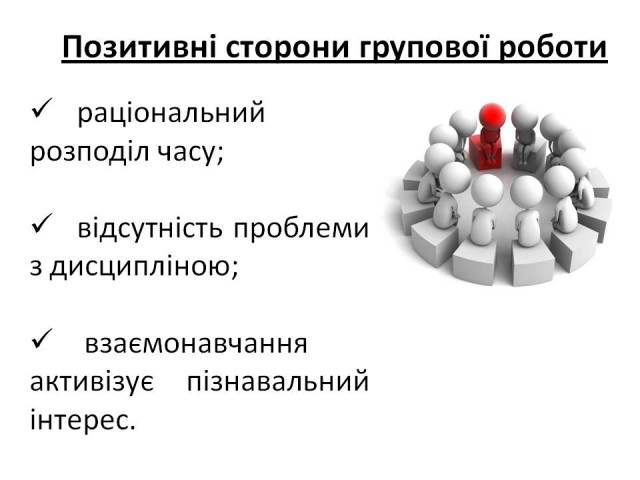 Позитивні сторони групової роботи

✓ раціональний розподіл часу;

✓ відсутність проблеми з дисципліною;

✓ взаємонавчання активізує пізнавальний інтерес.